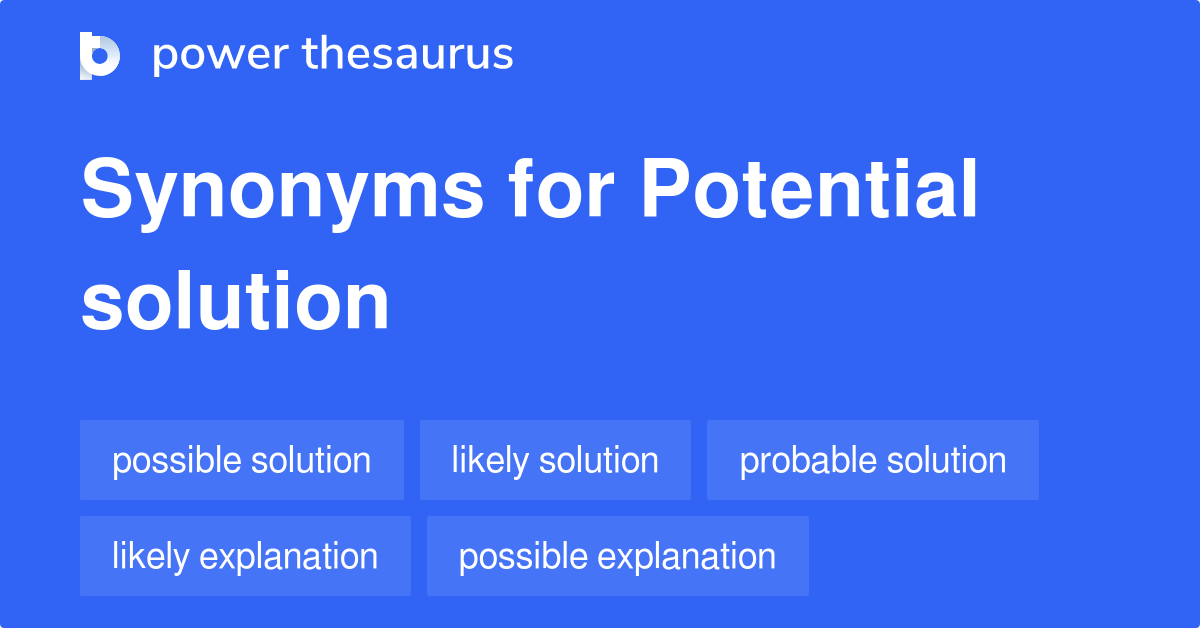 power thesaurus

Synonyms for Potential solution

possible solution

likely solution

probable solution

likely explanation

possible explanation